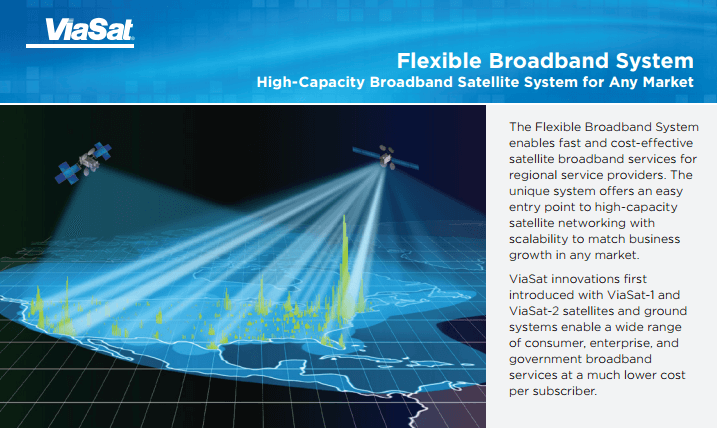 ViaSat

Flexible Broadband System

High-Capacity Broadband Satellite System for Any Market

The Flexible Broadband System enables fast and cost-effective satellite broadband services for regional service providers. The unique system offers an easy entry point to high-capacity satellite networking with scalability to match business growth in any market.

ViaSat innovations first introduced with ViaSat-1 and ViaSat-2 satellites and ground systems enable a wide range of consumer, enterprise, and government broadband services at a much lower cost per subscriber.